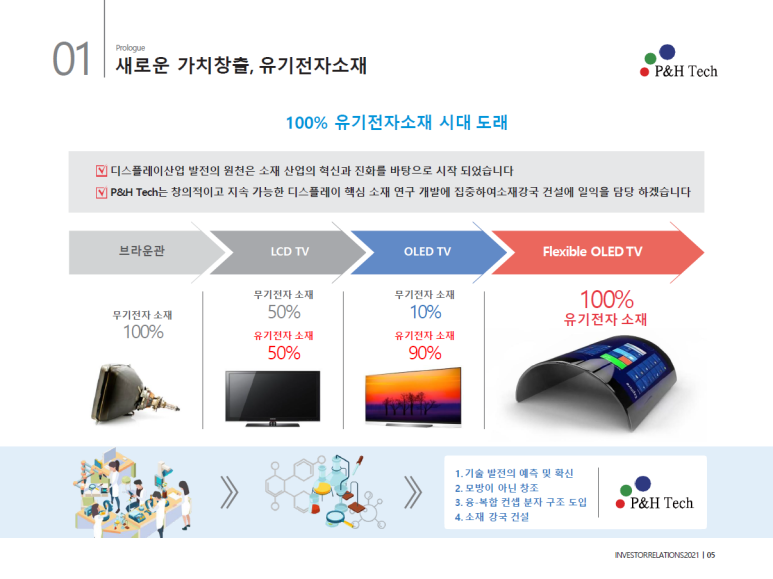 01 Prologue
새로운 가치창출, 유기전자소재

P&H Tech

100% 유기전자소재 시대 도래

디스플레이산업 발전의 원천은 소재 산업의 혁신과 진화를 바탕으로 시작 되었습니다
P&H Tech는 창의적이고 지속 가능한 디스플레이 핵심 소재 연구 개발에 집중하여소재강국 건설에 일익을 담당 하겠습니다

브라운관
LCD TV
OLED TV
Flexible OLED TV

무기전자 소재
100%

무기전자 소재
50%
유기전자 소재
50%

무기전자 소재
10%
유기전자 소재
90%

100%
유기전자 소재

1. 기술 발전의 예측 및 확신
2. 모방이 아닌 창조
3. 융·복합 컨셉 분자 구조 도입
4. 소재 강국 건설

P&H Tech

INVESTORRELATIONS2021 | 05